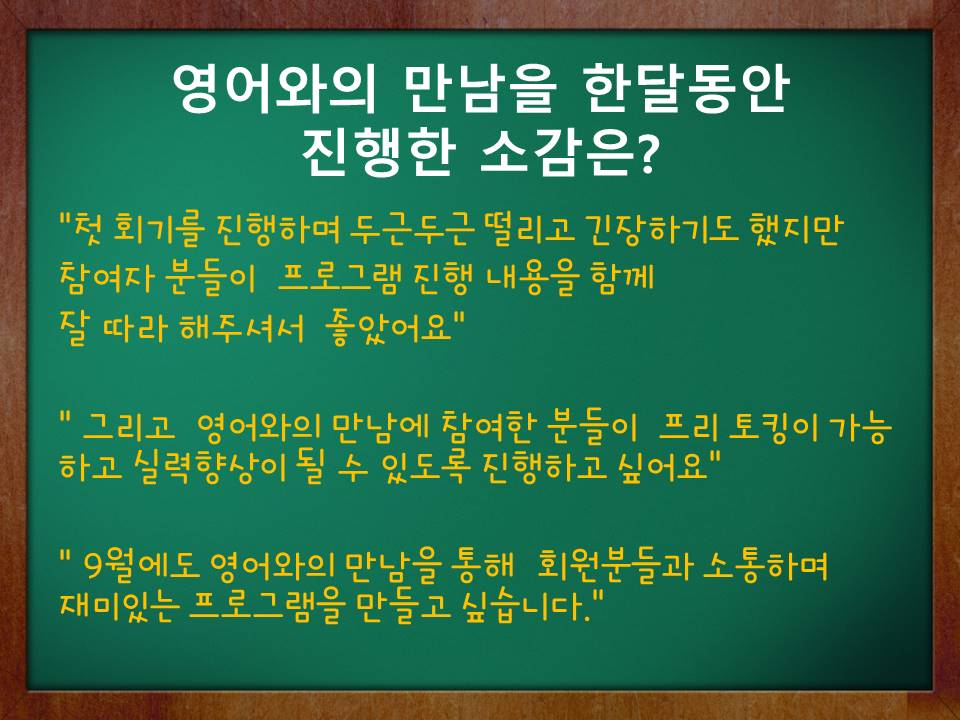 영어와의 만남을 한달동안 진행한 소감은?

"첫 회기를 진행하며 두근두근 떨리고 긴장하기도 했지만 참여자 분들이 프로그램 진행 내용을 함께 잘 따라 해주셔서 좋았어요"

" 그리고 영어와의 만남에 참여한 분들이 프리 토킹이 가능하고 실력향상이 될 수 있도록 진행하고 싶어요"

" 9월에도 영어와의 만남을 통해 회원분들과 소통하며 재미있는 프로그램을 만들고 싶습니다."